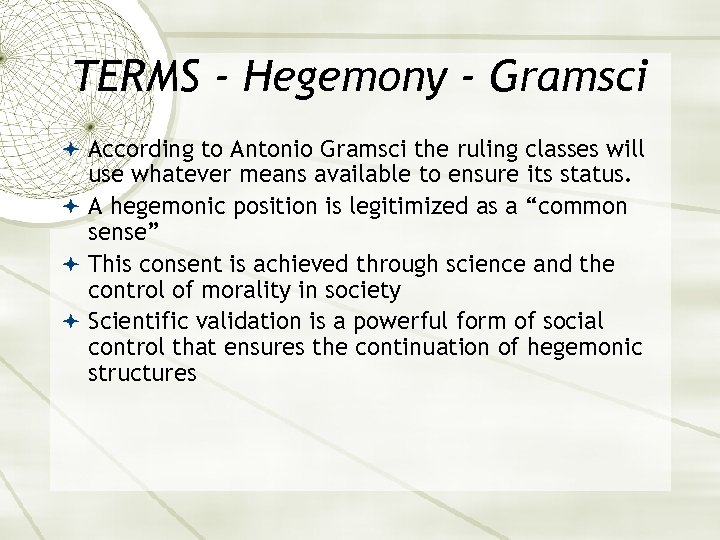 TERMS - Hegemony - Gramsci

According to Antonio Gramsci the ruling classes will use whatever means available to ensure its status.

A hegemonic position is legitimized as a “common sense”

This consent is achieved through science and the control of morality in society

Scientific validation is a powerful form of social control that ensures the continuation of hegemonic structures